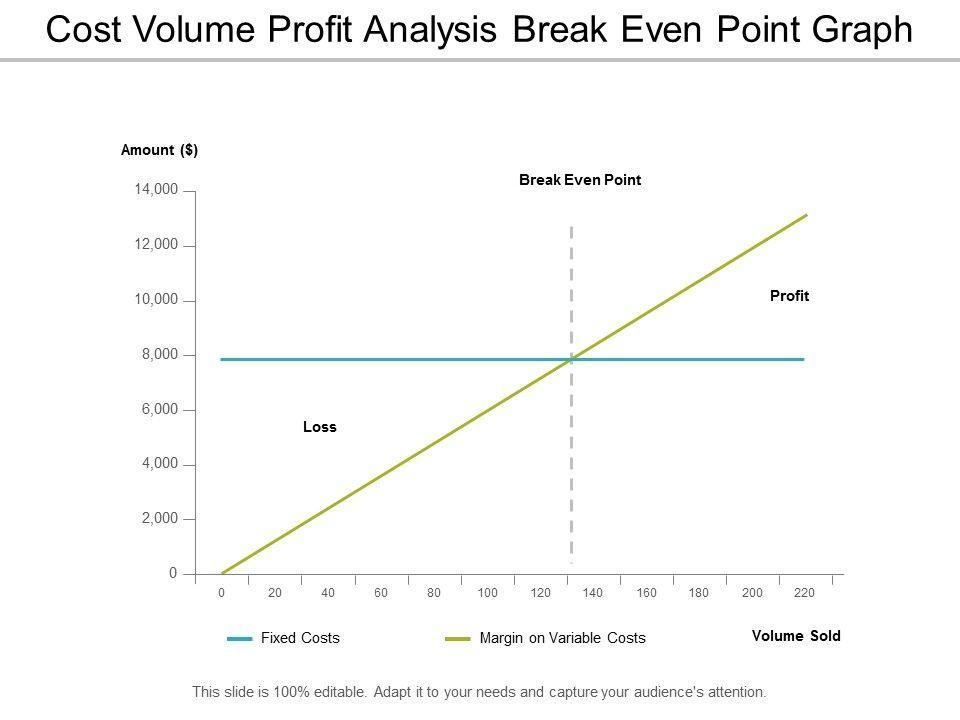 Cost Volume Profit Analysis Break Even Point Graph

Amount ($)

Break Even Point

14,000
12,000
10,000
8,000
6,000
4,000
2,000
0

Profit

Loss

0 20 40 60 80 100 120 140 160 180 200 220

Fixed Costs
Margin on Variable Costs
Volume Sold

This slide is 100% editable. Adapt it to your needs and capture your audience's attention.